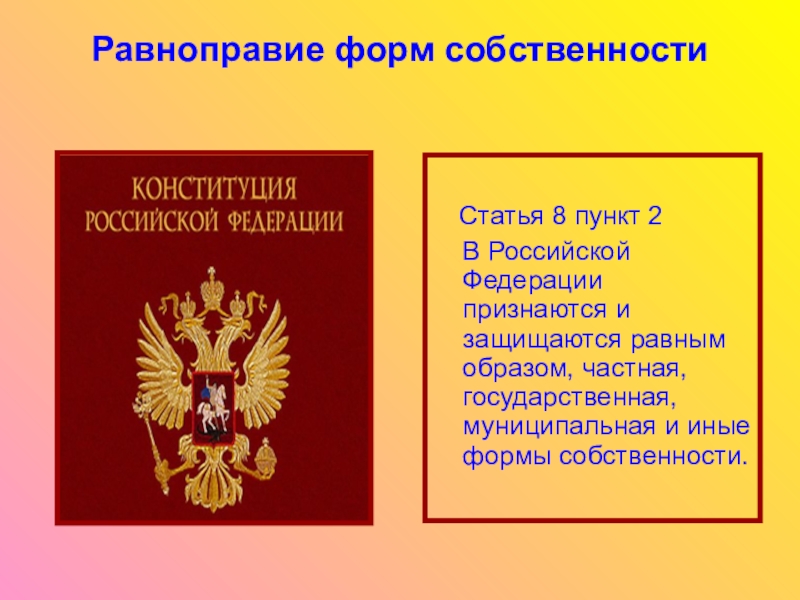 Равноправие форм собственности

КОНСТИТУЦИЯ
РОССИЙСКОЙ ФЕДЕРАЦИИ

Статья 8 пункт 2

В Российской Федерации признаются и защищаются равным образом, частная, государственная, муниципальная и иные формы собственности.